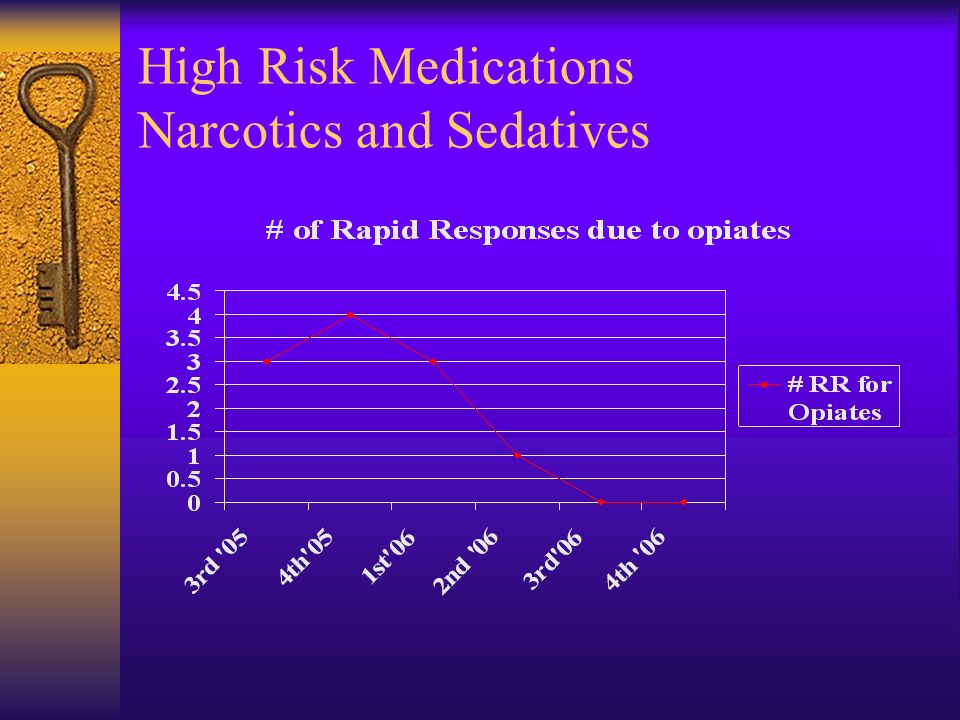 High Risk Medications
Narcotics and Sedatives

# of Rapid Responses due to opiates

4.5
4
3.5
3
2.5
2
1.5
1
0.5
0

3rd '05
4th'05
1st'06
2nd '06
3rd'06
4th '06

# RR for Opiates